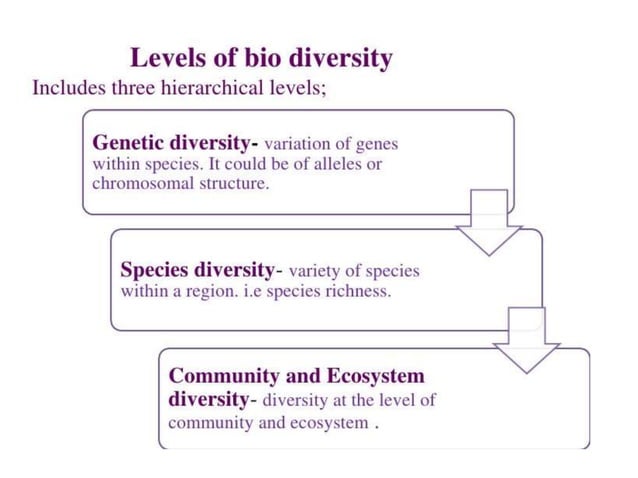 Levels of bio diversity
Includes three hierarchical levels;

Genetic diversity- variation of genes within species. It could be of alleles or chromosomal structure.

Species diversity- variety of species within a region. i.e species richness.

Community and Ecosystem diversity- diversity at the level of community and ecosystem .